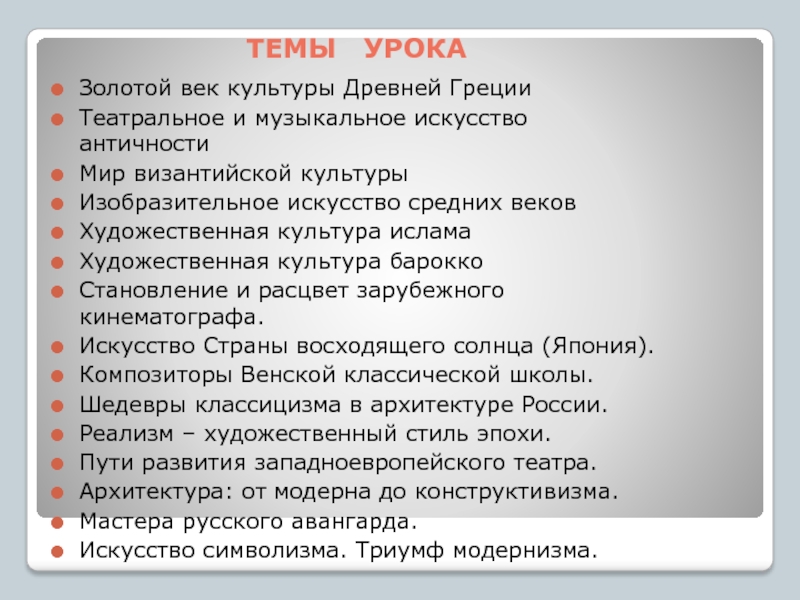 ТЕМЫ УРОКА

- Золотой век культуры Древней Греции
- Театральное и музыкальное искусство античности
- Мир византийской культуры
- Изобразительное искусство средних веков
- Художественная культура ислама
- Художественная культура барокко
- Становление и расцвет зарубежного кинематографа.
- Искусство Страны восходящего солнца (Япония).
- Композиторы Венской классической школы.
- Шедевры классицизма в архитектуре России.
- Реализм – художественный стиль эпохи.
- Пути развития западноевропейского театра.
- Архитектура: от модерна до конструктивизма.
- Мастера русского авангарда.
- Искусство символизма. Триумф модернизма.